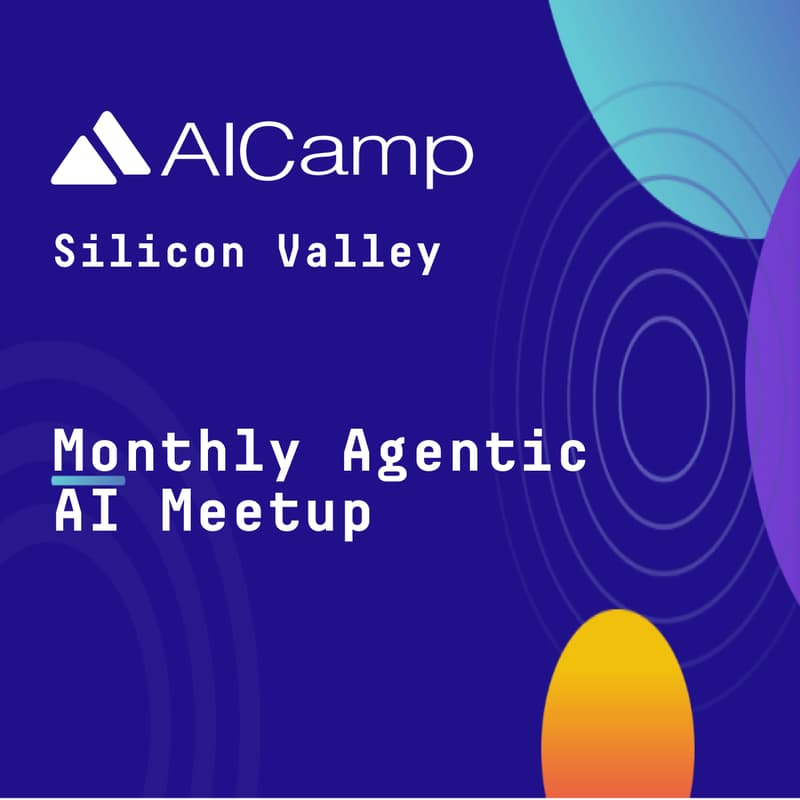 AICamp

Silicon Valley

Monthly Agentic AI Meetup